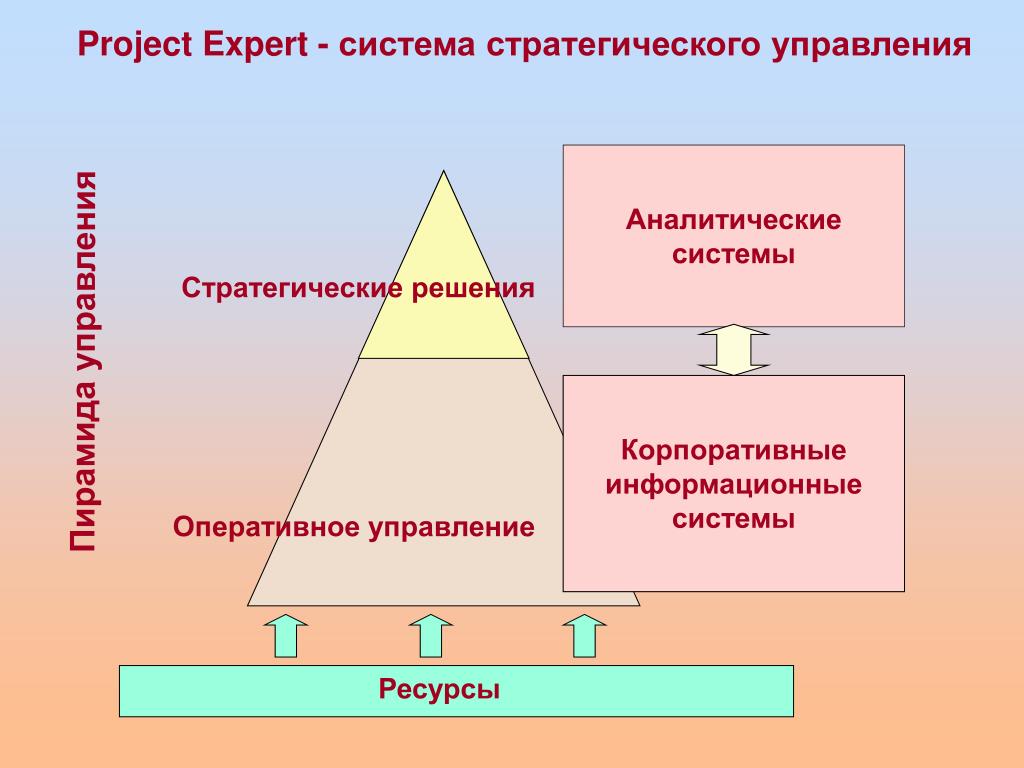 Project Expert - система стратегического управления

Пирамида управления

Стратегические решения

Оперативное управление

Аналитические системы

Корпоративные информационные системы

Ресурсы